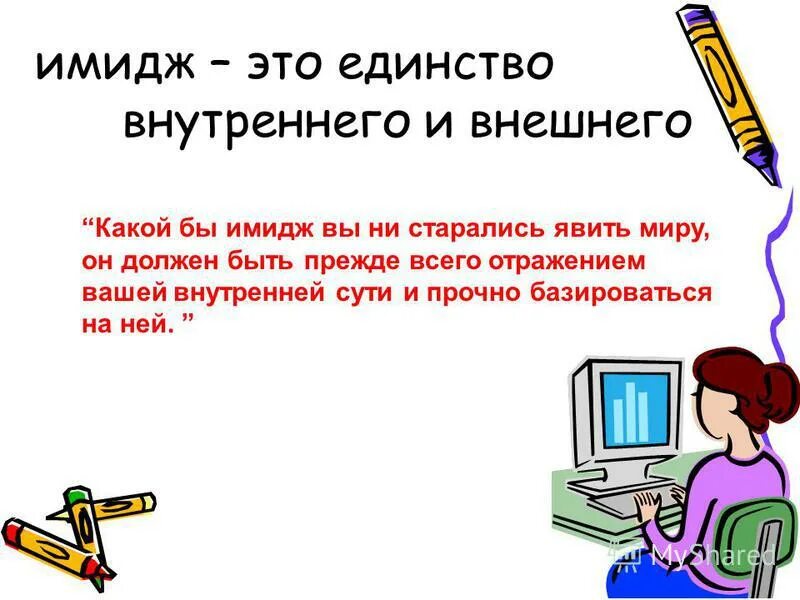 имидж – это единство внутреннего и внешнего

“Какой бы имидж вы ни старались явить миру, он должен быть прежде всего отражением вашей внутренней сути и прочно базироваться на ней. ”

MyShared